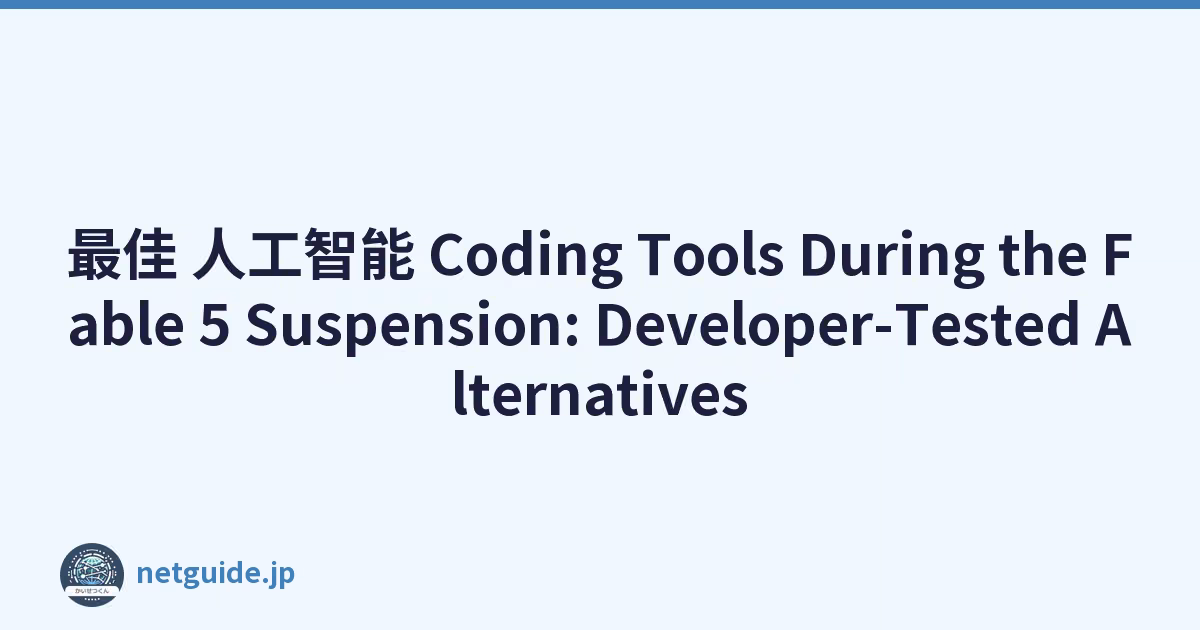 最佳 人工智能 Coding Tools During the Fable 5 Suspension: Developer-Tested Alternatives

かいせつくん

netguide.jp